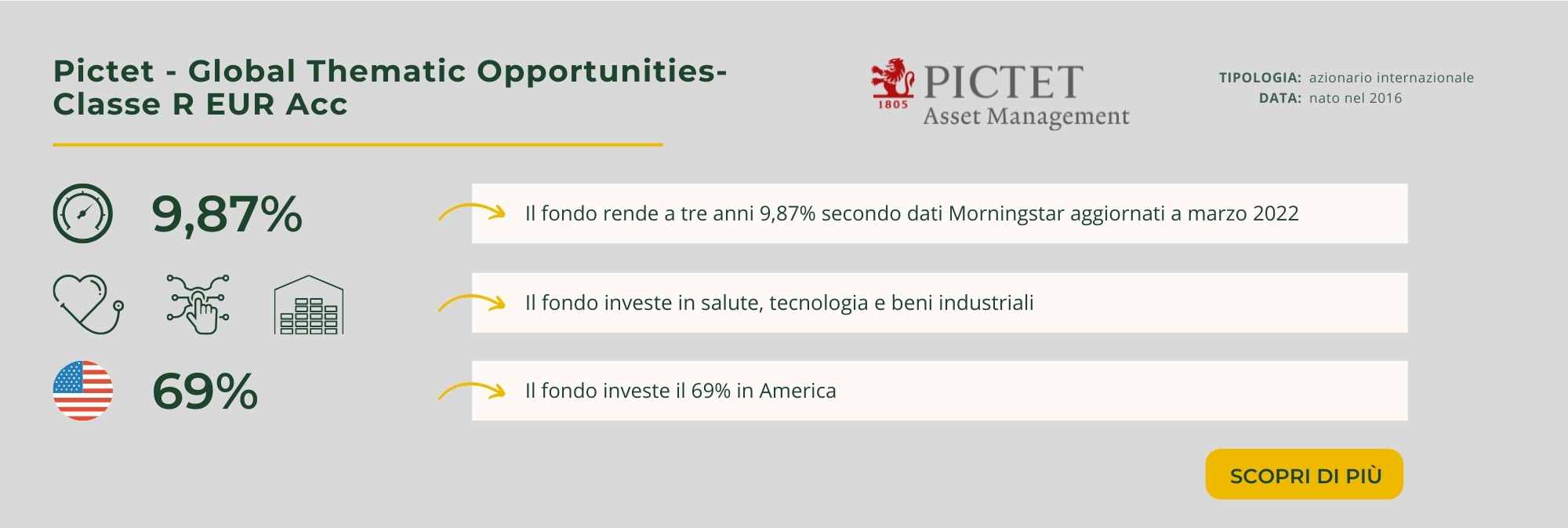 Pictet - Global Thematic Opportunities- Classe R EUR Acc

1805 PICTET Asset Management

TIPOLOGIA: azionario internazionale
DATA: nato nel 2016

9,87%

Il fondo rende a tre anni 9,87% secondo dati Morningstar aggiornati a marzo 2022

Il fondo investe in salute, tecnologia e beni industriali

69%

Il fondo investe il 69% in America

SCOPRI DI PIÙ